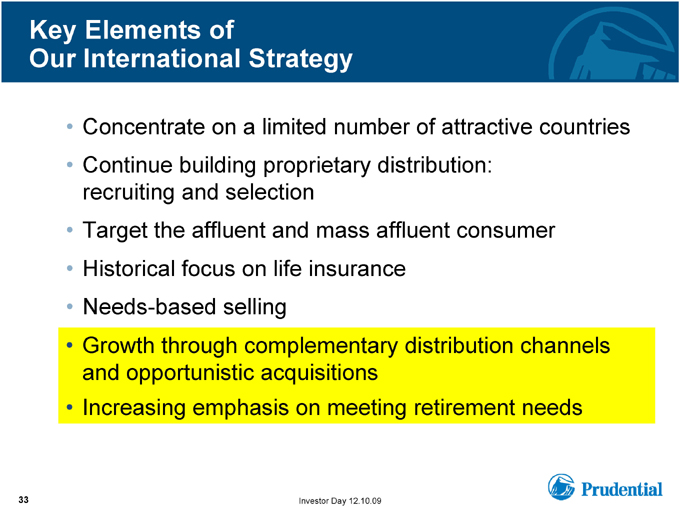 Key Elements of
Our International Strategy

• Concentrate on a limited number of attractive countries
• Continue building proprietary distribution: recruiting and selection
• Target the affluent and mass affluent consumer
• Historical focus on life insurance
• Needs-based selling
• Growth through complementary distribution channels and opportunistic acquisitions
• Increasing emphasis on meeting retirement needs

33

Investor Day 12.10.09

Prudential